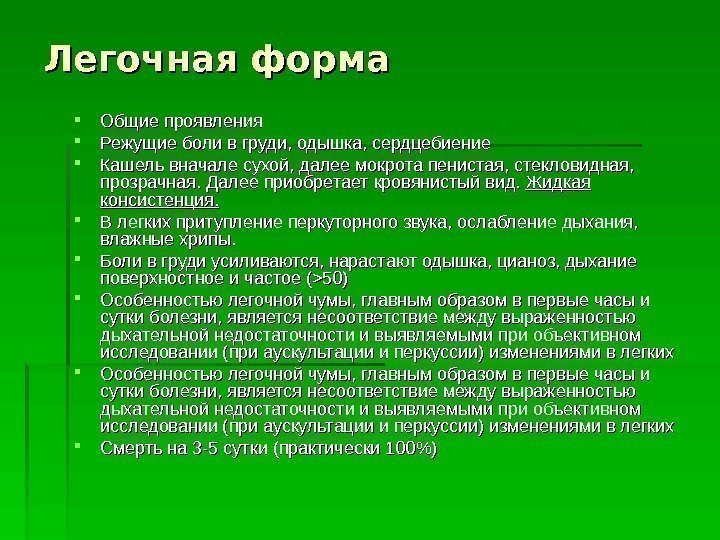 Легочная форма

- Общие проявления
- Режущие боли в груди, одышка, сердцебиение
- Кашель вначале сухой, далее мокрота пенистая, стекловидная, прозрачная. Далее приобретает кровянистый вид. Жидкая консистенция.
- В легких притупление перкуторного звука, ослабление дыхания, влажные хрипы.
- Боли в груди усиливаются, нарастают одышка, цианоз, дыхание поверхностное и частое (>50)
- Особенностью легочной чумы, главным образом в первые часы и сутки болезни, является несоответствие между выраженностью дыхательной недостаточности и выявляемыми при объективном исследовании (при аускультации и перкуссии) изменениями в легких
- Особенностью легочной чумы, главным образом в первые часы и сутки болезни, является несоответствие между выраженностью дыхательной недостаточности и выявляемыми при объективном исследовании (при аускультации и перкуссии) изменениями в легких
- Смерть на 3-5 сутки (практически 100%)